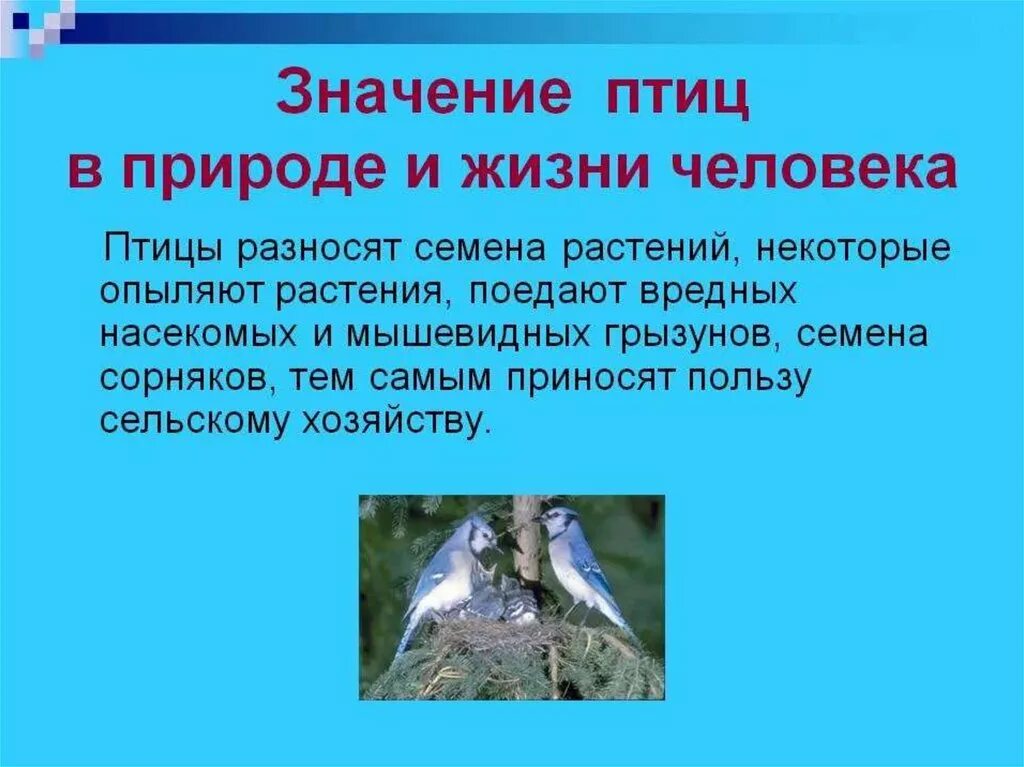 Значение птиц в природе и жизни человека

Птицы разносят семена растений, некоторые опыляют растения, поедают вредных насекомых и мышевидных грызунов, семена сорняков, тем самым приносят пользу сельскому хозяйству.